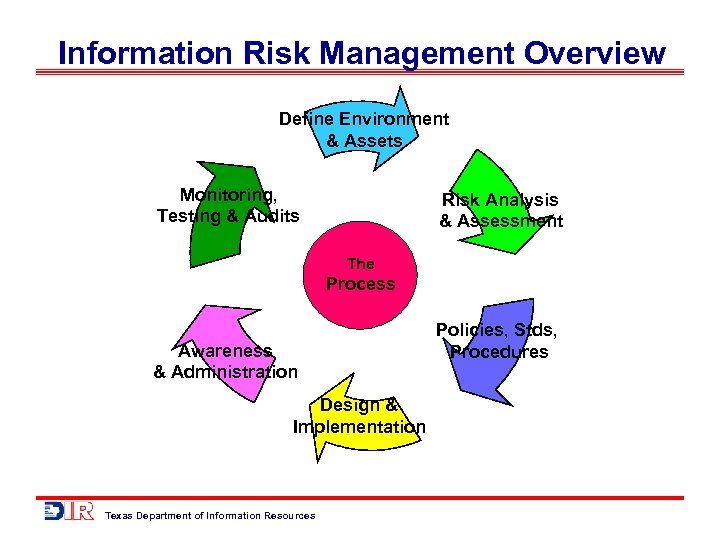 Information Risk Management Overview

Define Environment & Assets

Risk Analysis & Assessment

Policies, Stds, Procedures

Design & Implementation

Awareness & Administration

Monitoring, Testing & Audits

The Process

DIR Texas Department of Information Resources